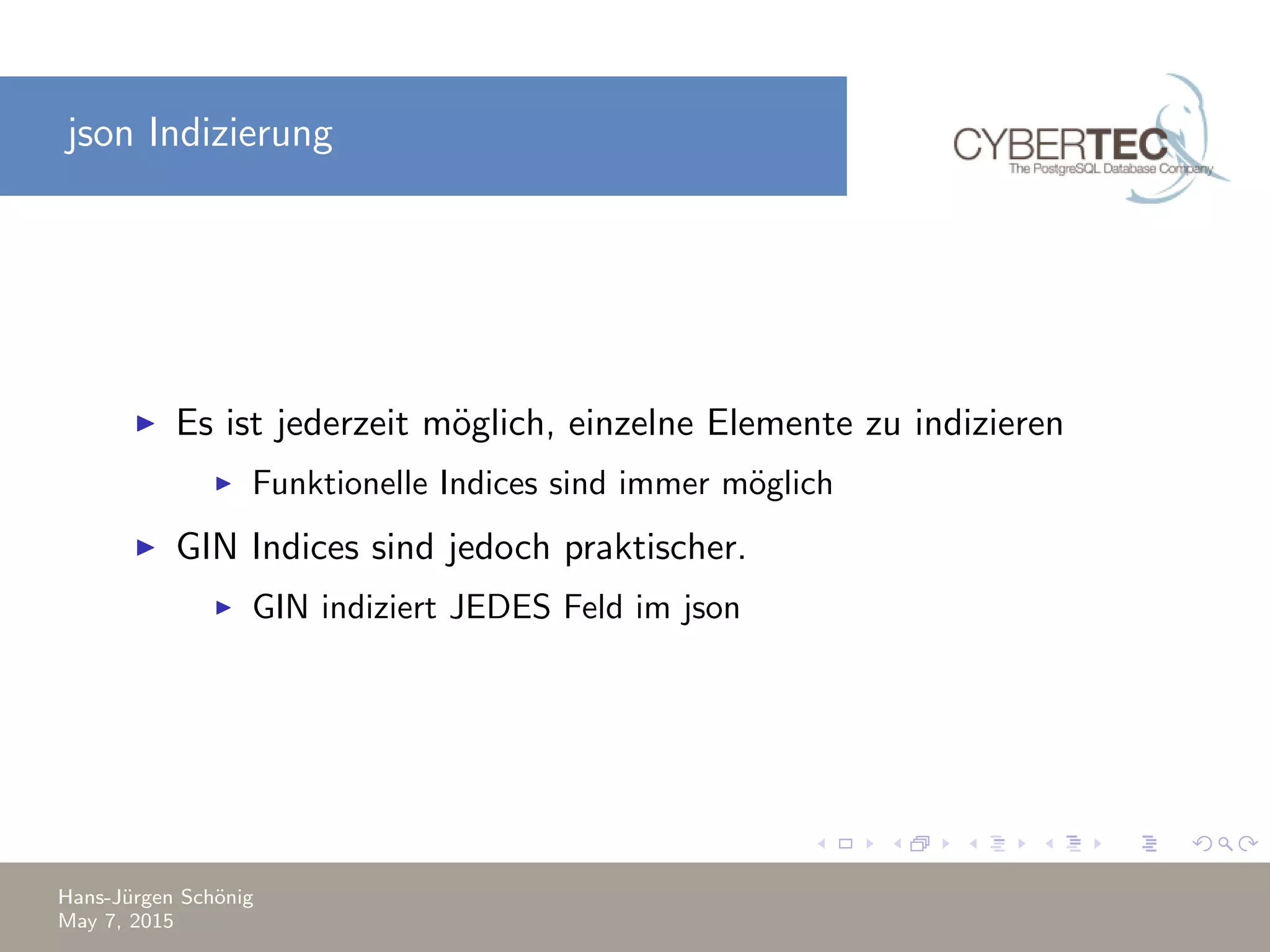 json Indizierung

CYBERTEC
The PostgreSQL Database Company

▶ Es ist jederzeit möglich, einzelne Elemente zu indizieren
▶ Funktionelle Indices sind immer möglich
▶ GIN Indices sind jedoch praktischer.
▶ GIN indiziert JEDES Feld im json

Hans-Jürgen Schönig
May 7, 2015